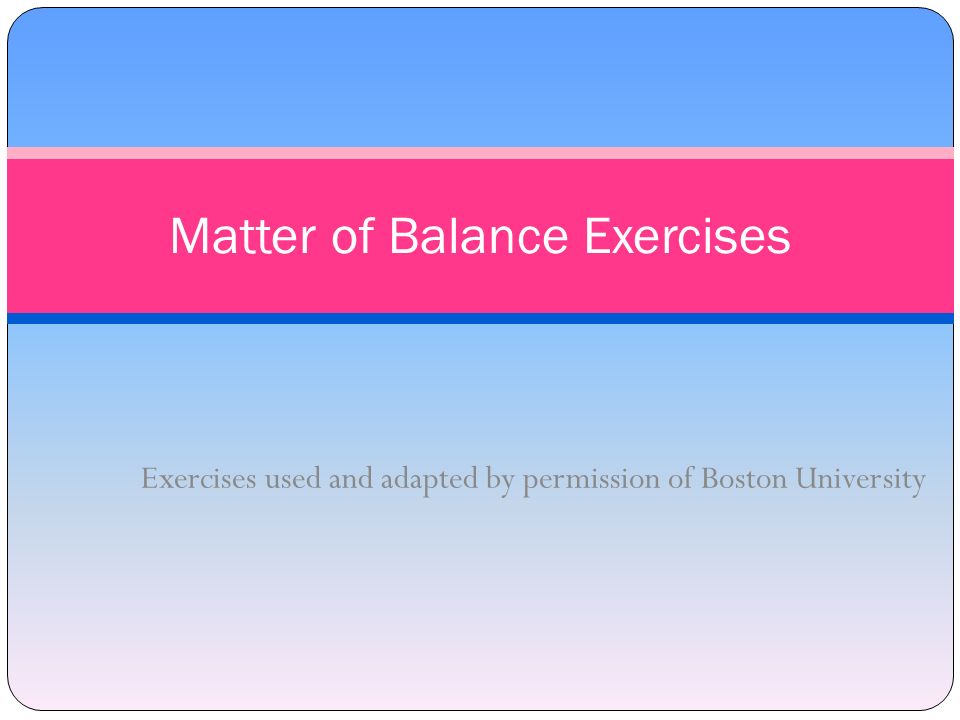 Matter of Balance Exercises

Exercises used and adapted by permission of Boston University